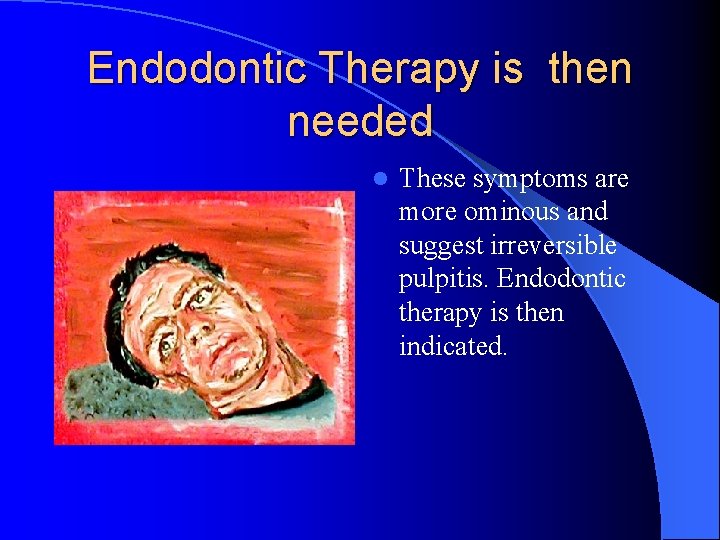 Endodontic Therapy is then needed

These symptoms are more ominous and suggest irreversible pulpitis. Endodontic therapy is then indicated.